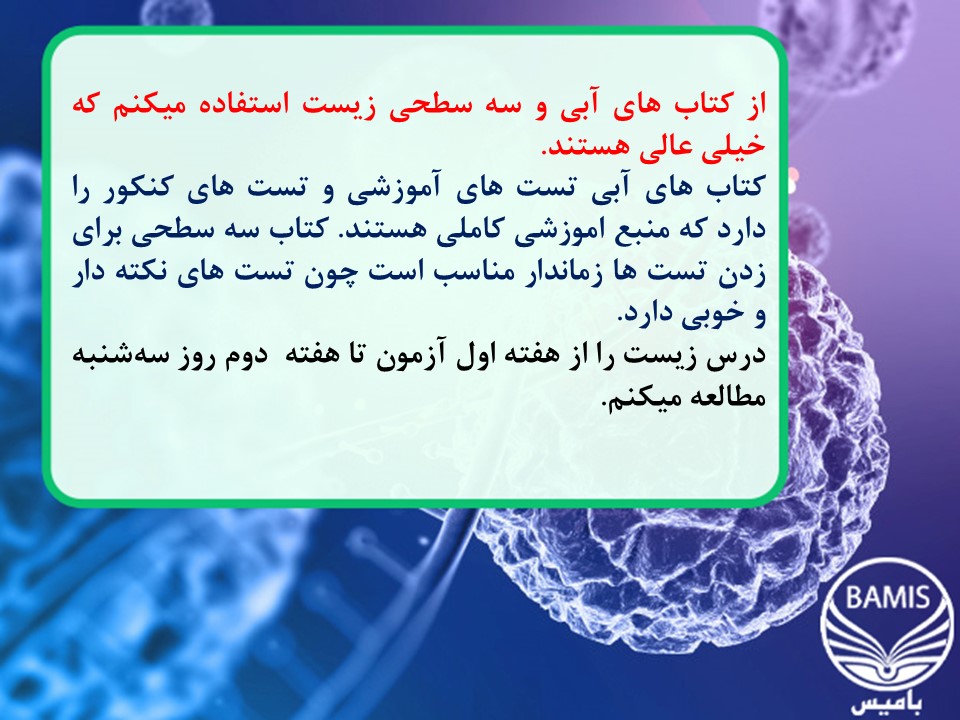 از کتاب های آبی و سه سطحی زیست استفاده میکنم که خیلی عالی هستند.
کتاب های آبی تست های آموزشی و تست های کنکور را دارد که منبع اموزشی کاملی هستند. کتاب سه سطحی برای زدن تست ها زماندار مناسب است چون تست های نکته دار و خوبی دارد.
درس زیست را از هفته اول آزمون تا هفته دوم روز سه‌شنبه مطالعه میکنم.

BAMIS
بامیس